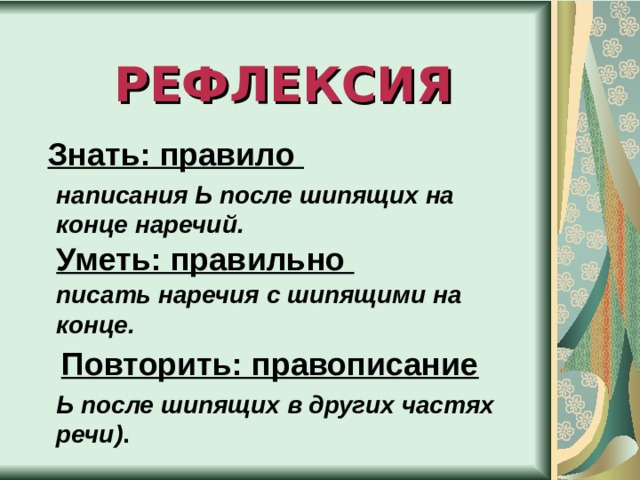 РЕФЛЕКСИЯ

Знать: правило

написания Ь после шипящих на конце наречий.

Уметь: правильно

писать наречия с шипящими на конце.

Повторить: правописание

Ь после шипящих в других частях речи).